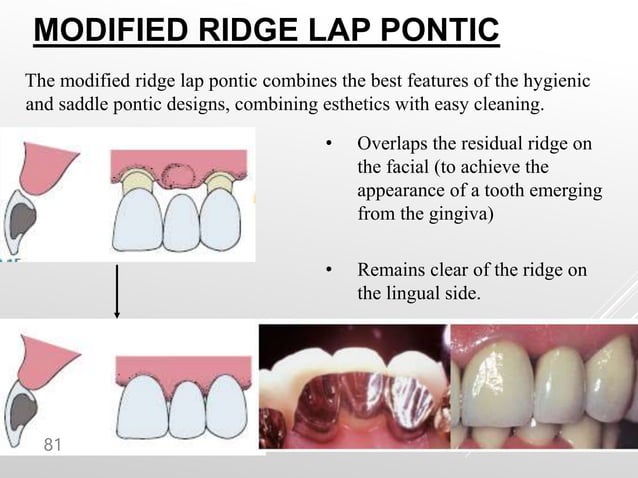 MODIFIED RIDGE LAP PONTIC

The modified ridge lap pontic combines the best features of the hygienic and saddle pontic designs, combining esthetics with easy cleaning.

• Overlaps the residual ridge on the facial (to achieve the appearance of a tooth emerging from the gingiva)

• Remains clear of the ridge on the lingual side.

81